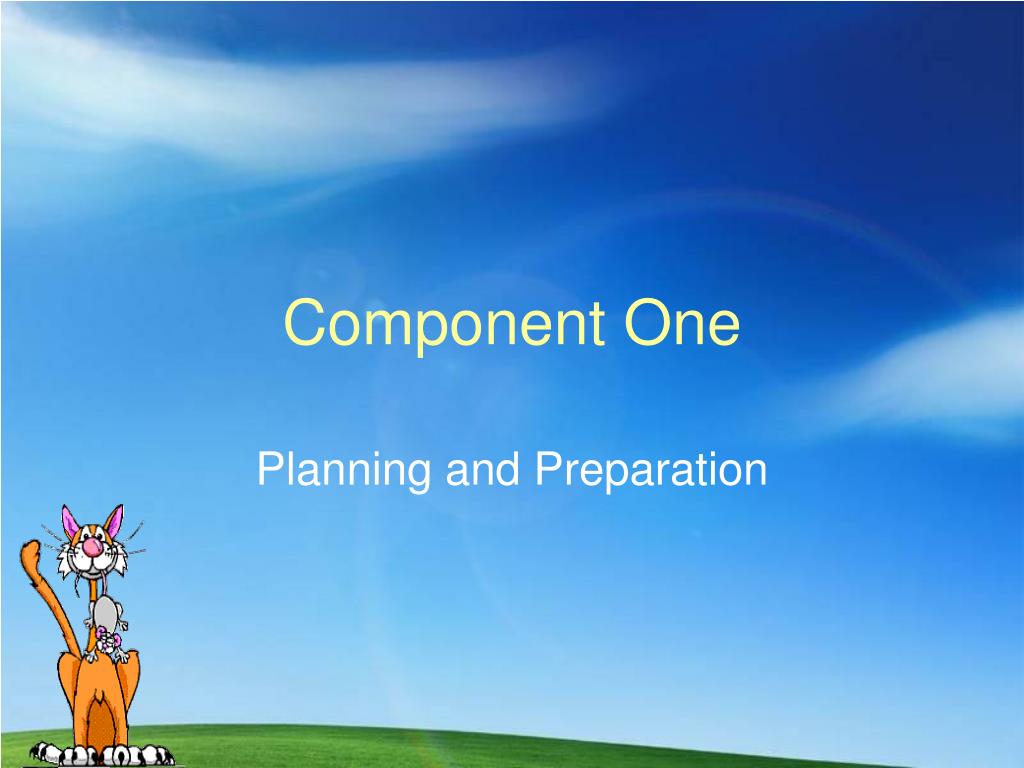 Component One

Planning and Preparation